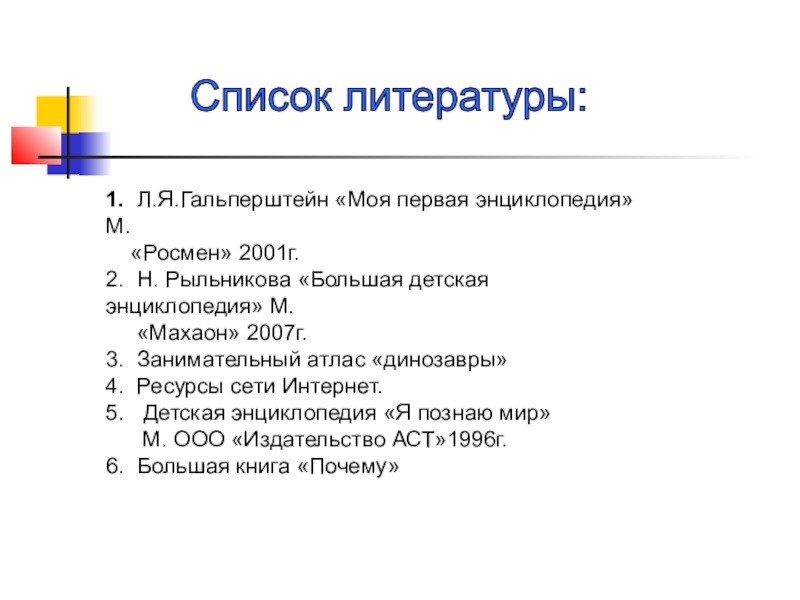 Список литературы:

1. Л.Я.Гальперштейн «Моя первая энциклопедия» М. «Росмен» 2001г.
2. Н. Рыльникова «Большая детская энциклопедия» М. «Махаон» 2007г.
3. Занимательный атлас «динозавры»
4. Ресурсы сети Интернет.
5. Детская энциклопедия «Я познаю мир» М. ООО «Издательство АСТ»1996г.
6. Большая книга «Почему»